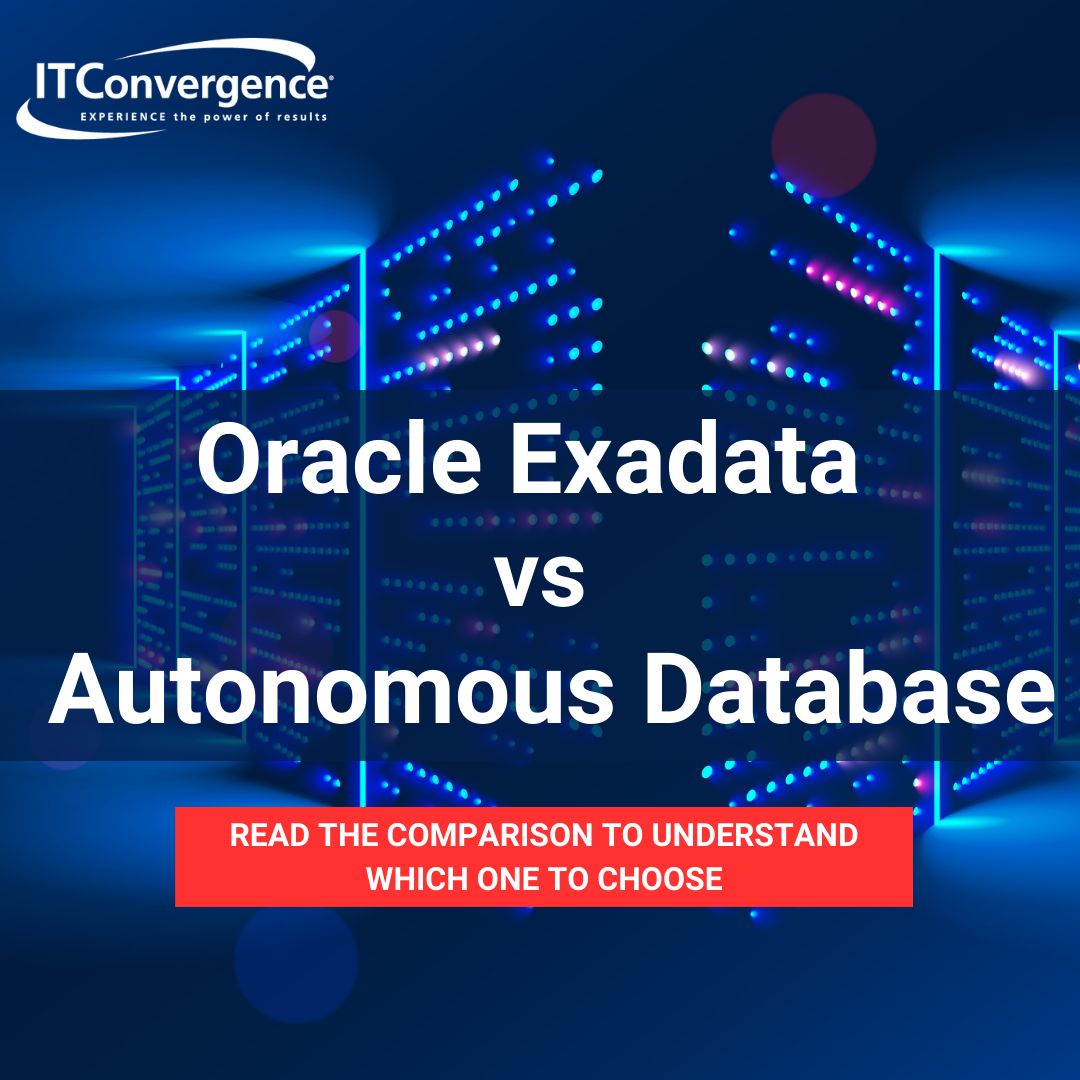 ITConvergence®
EXPERIENCE the power of results

Oracle Exadata
vs
Autonomous Database

READ THE COMPARISON TO UNDERSTAND WHICH ONE TO CHOOSE